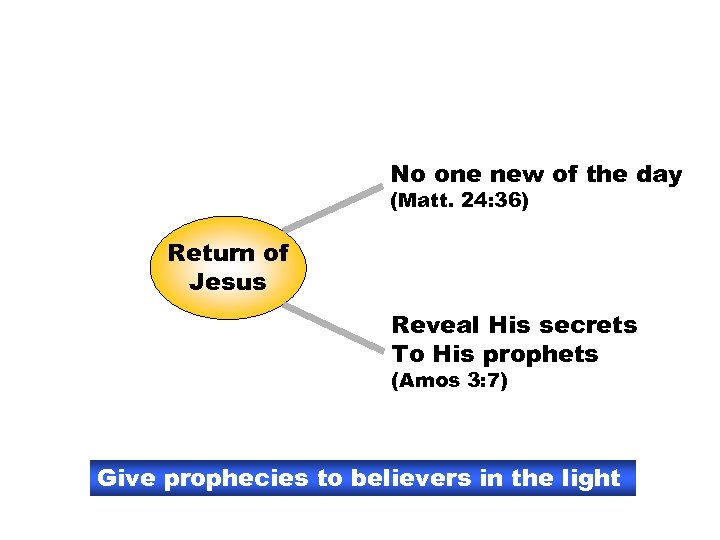 Return of Jesus

No one new of the day
(Matt. 24:36)

Reveal His secrets
To His prophets
(Amos 3:7)

Give prophecies to believers in the light